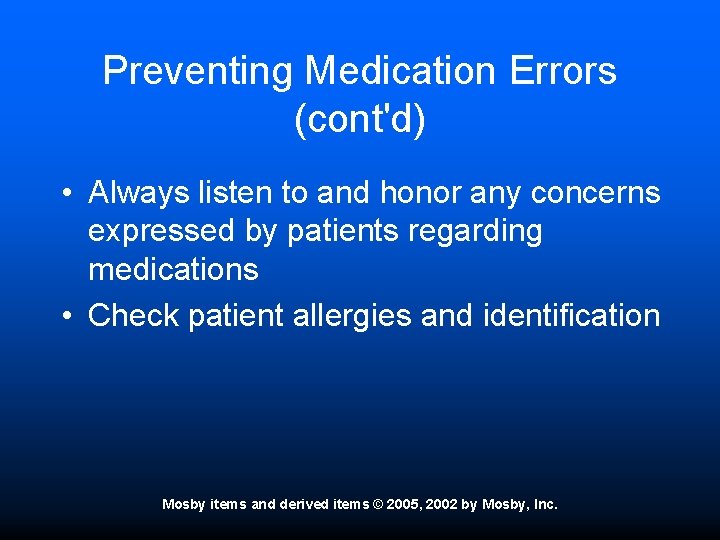 Preventing Medication Errors (cont'd)

• Always listen to and honor any concerns expressed by patients regarding medications
• Check patient allergies and identification

Mosby items and derived items © 2005, 2002 by Mosby, Inc.